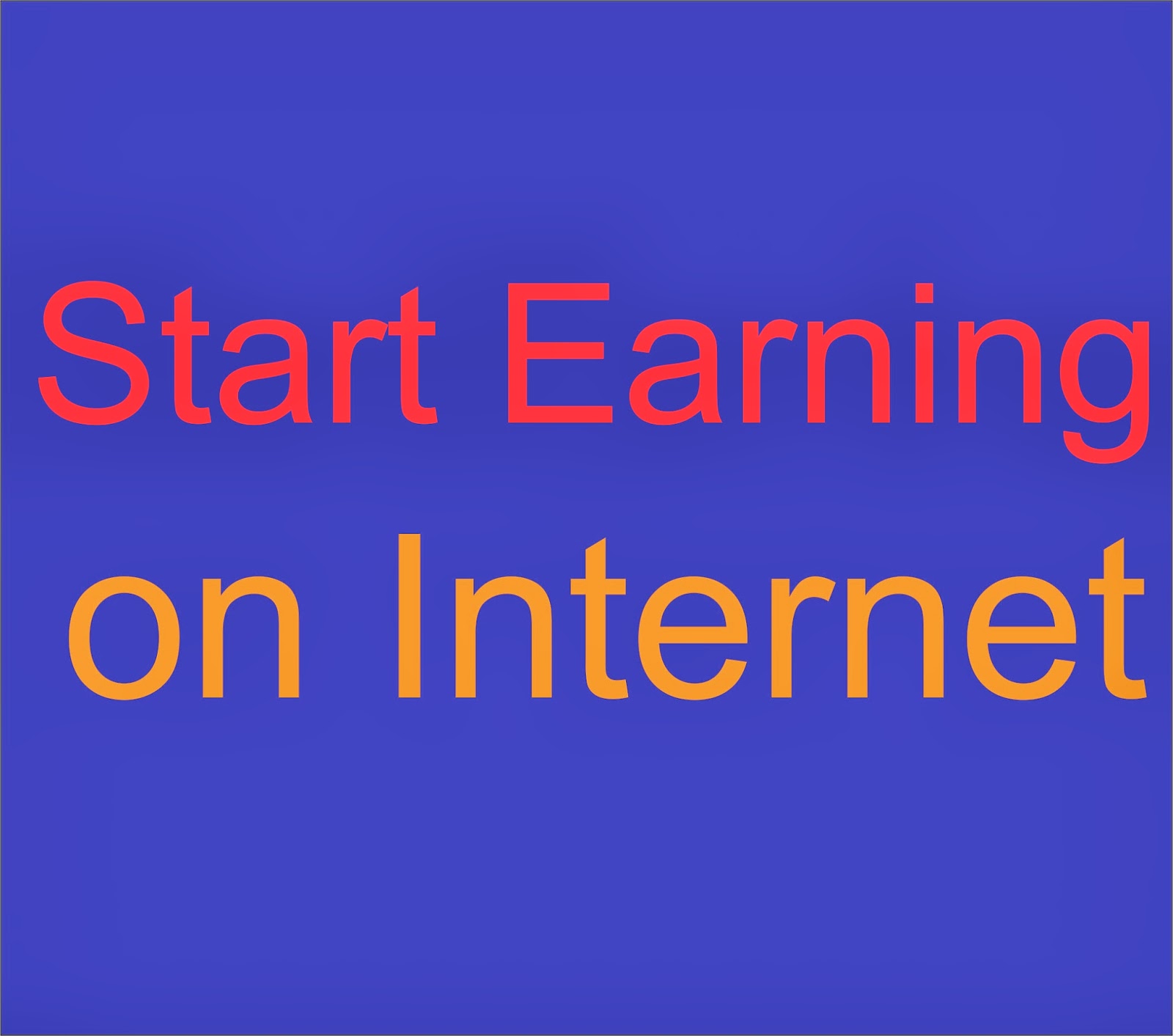 Start Earning
on Internet